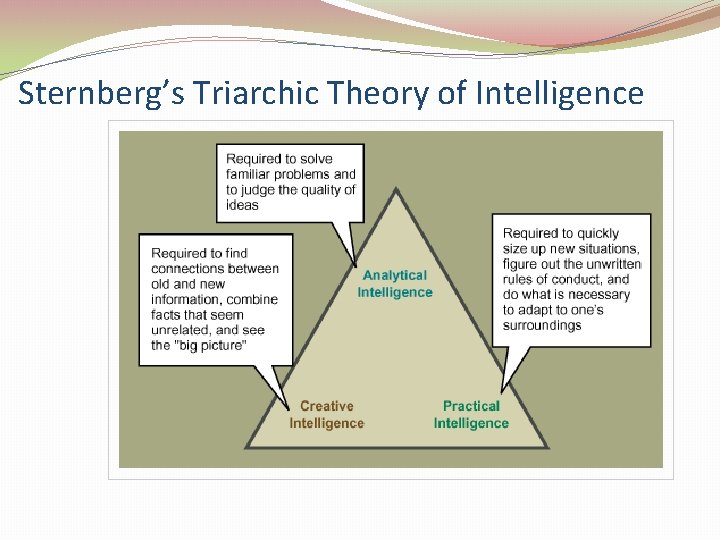 Sternberg's Triarchic Theory of Intelligence

Required to solve familiar problems and to judge the quality of ideas

Required to find connections between old and new information, combine facts that seem unrelated, and see the "big picture"

Required to quickly size up new situations, figure out the unwritten rules of conduct, and do what is necessary to adapt to one's surroundings

Analytical Intelligence

Creative Intelligence

Practical Intelligence